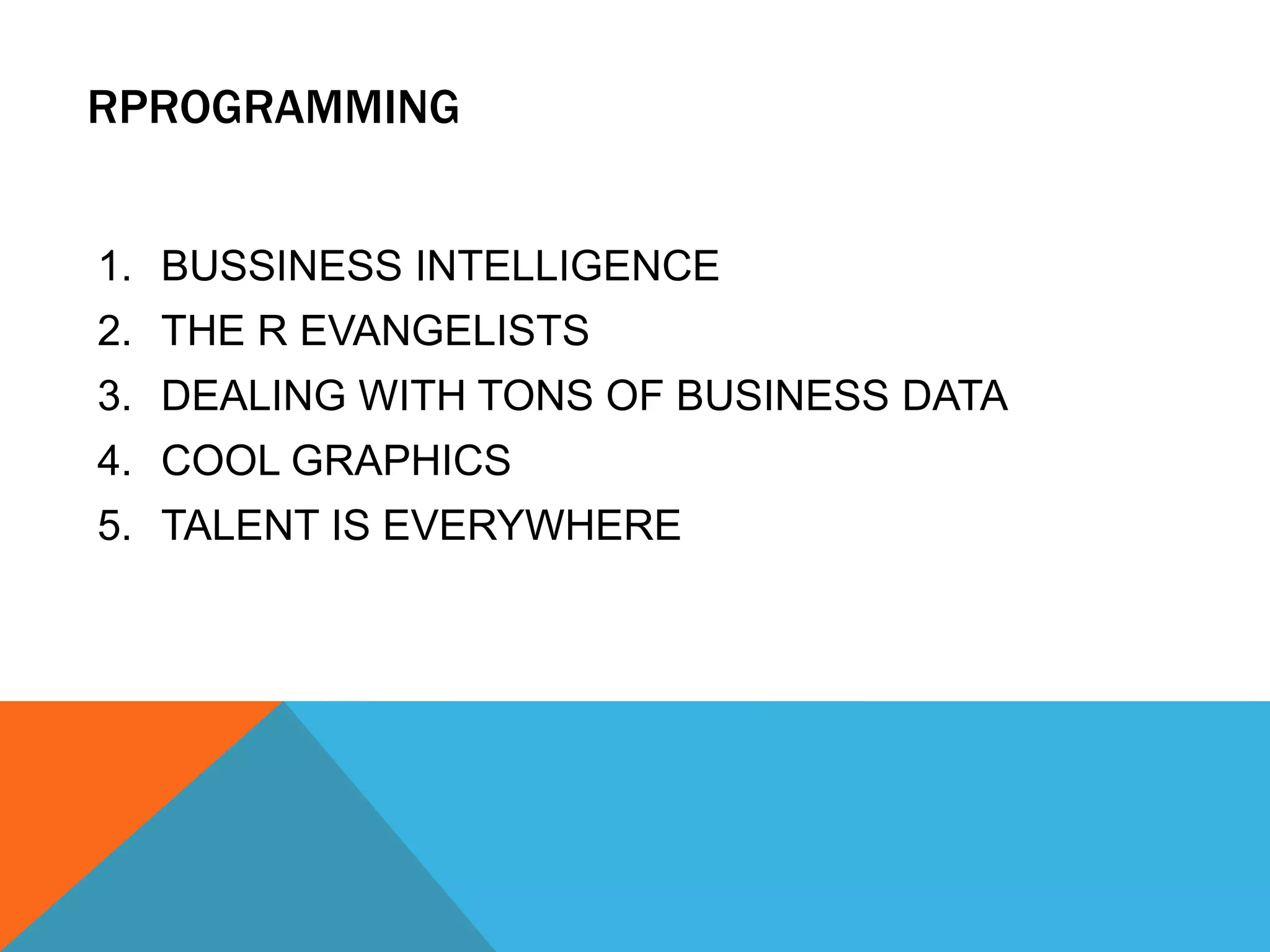 RPROGRAMMING

1. BUSSINESS INTELLIGENCE
2. THE R EVANGELISTS
3. DEALING WITH TONS OF BUSINESS DATA
4. COOL GRAPHICS
5. TALENT IS EVERYWHERE